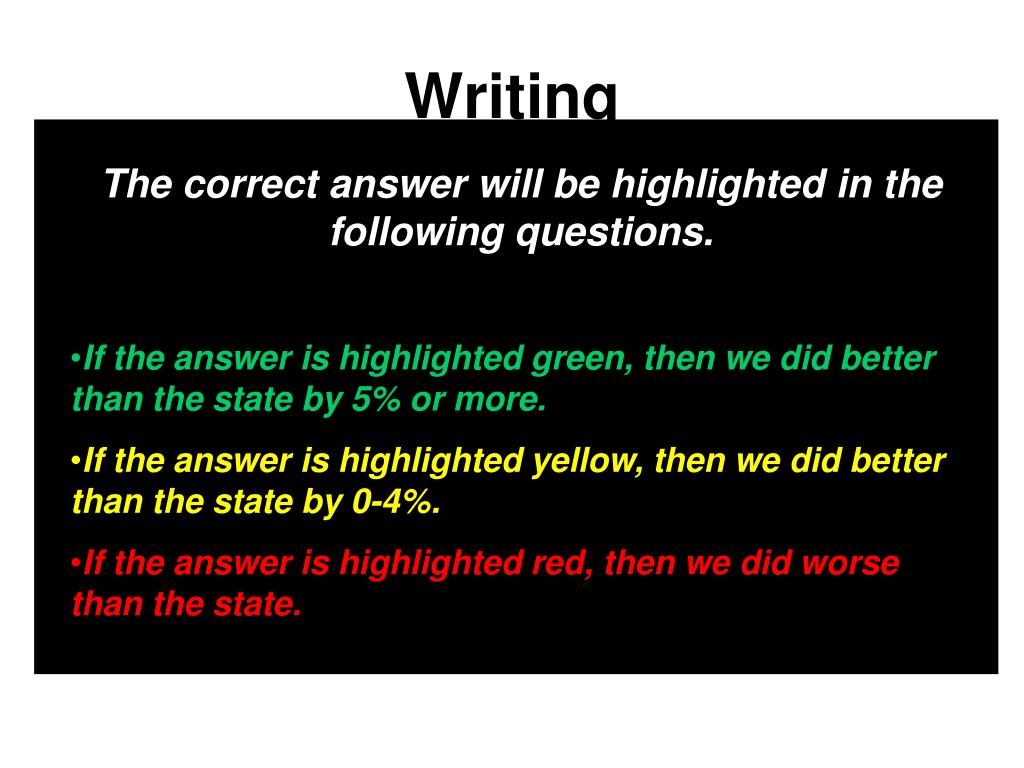 Writing

The correct answer will be highlighted in the following questions.

•If the answer is highlighted green, then we did better than the state by 5% or more.

•If the answer is highlighted yellow, then we did better than the state by 0-4%.

•If the answer is highlighted red, then we did worse than the state.